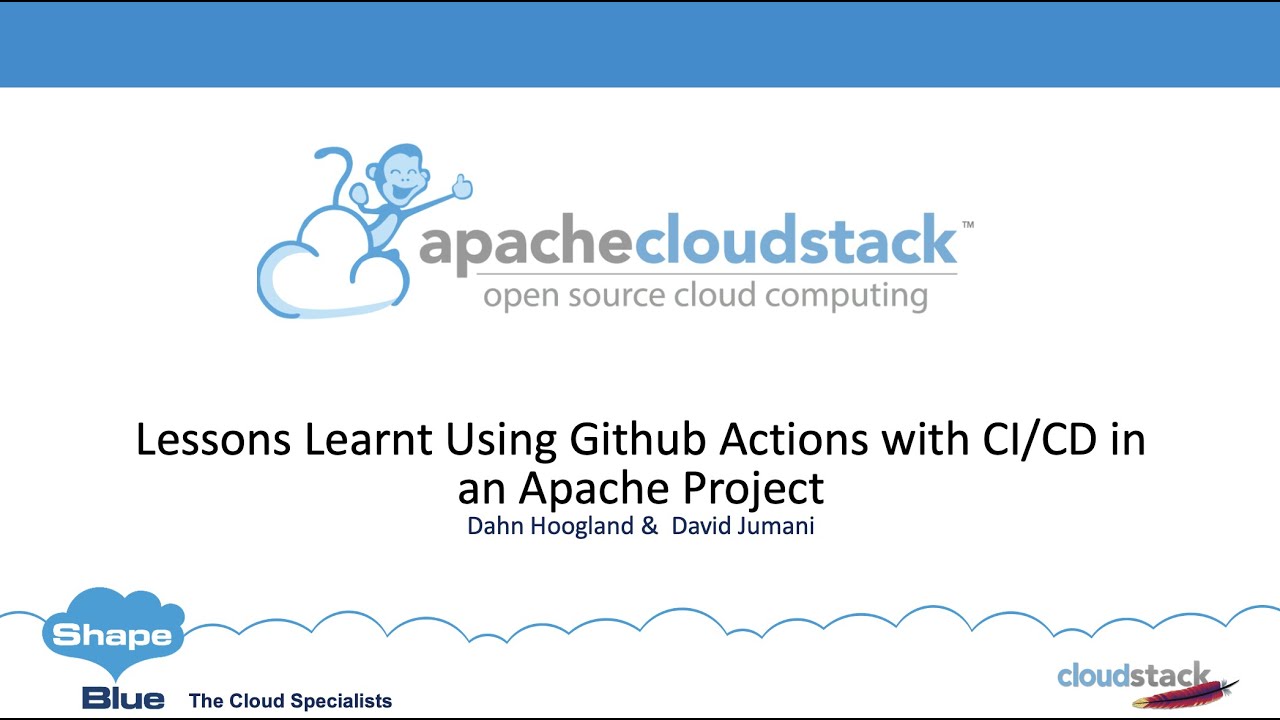 apachecloudstack™
open source cloud computing

Lessons Learnt Using Github Actions with CI/CD in an Apache Project
Dahn Hoogland & David Jumani

Shape
Blue The Cloud Specialists

cloudstack